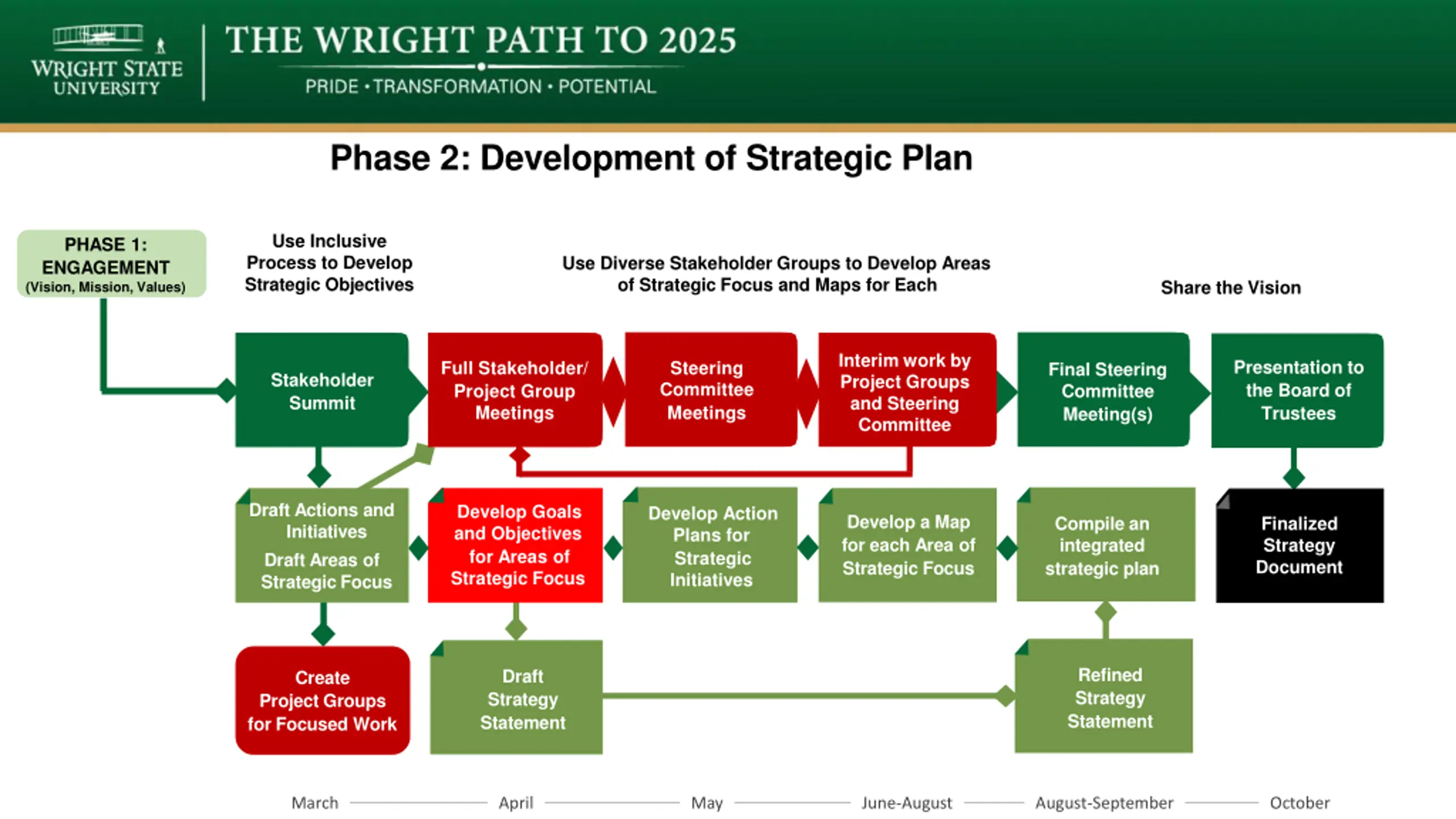 WRIGHT STATE UNIVERSITY

THE WRIGHT PATH TO 2025

PRIDE • TRANSFORMATION • POTENTIAL

Phase 2: Development of Strategic Plan

PHASE 1: ENGAGEMENT (Vision, Mission, Values)

Use Inclusive Process to Develop Strategic Objectives

Use Diverse Stakeholder Groups to Develop Areas of Strategic Focus and Maps for Each

Share the Vision

Stakeholder Summit

Full Stakeholder/ Project Group Meetings

Steering Committee Meetings

Interim work by Project Groups and Steering Committee

Final Steering Committee Meeting(s)

Presentation to the Board of Trustees

Draft Actions and Initiatives
Draft Areas of Strategic Focus

Develop Goals and Objectives for Areas of Strategic Focus

Develop Action Plans for Strategic Initiatives

Develop a Map for each Area of Strategic Focus

Compile an integrated strategic plan

Finalized Strategy Document

Create Project Groups for Focused Work

Draft Strategy Statement

Refined Strategy Statement

March April May June-August August-September October